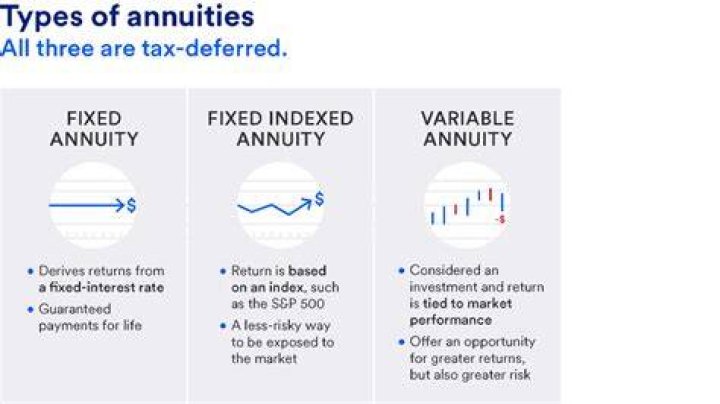 Types of annuities
All three are tax-deferred.

FIXED ANNUITY

$

• Derives returns from a fixed-interest rate
• Guaranteed payments for life

FIXED INDEXED ANNUITY

$

• Return is based on an index, such as the S&P 500
• A less-risky way to be exposed to the market

VARIABLE ANNUITY

-$

• Considered an investment and return is tied to market performance
• Offer an opportunity for greater returns, but also greater risk